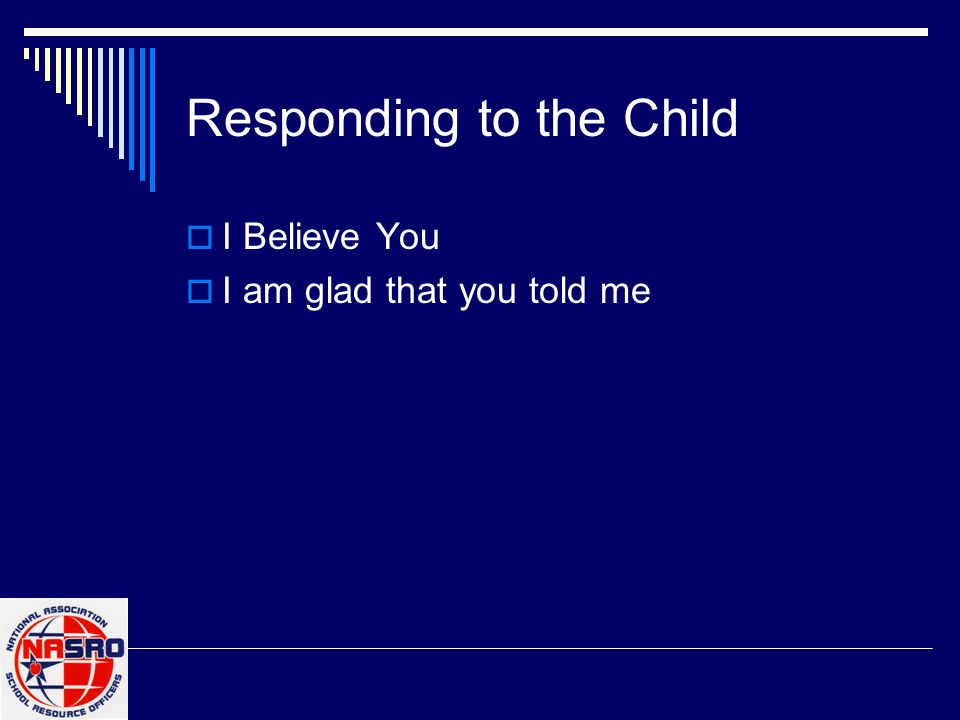 Responding to the Child

I Believe You

I am glad that you told me

NATIONAL ASSOCIATION
NASRO
SCHOOL RESOURCE OFFICERS